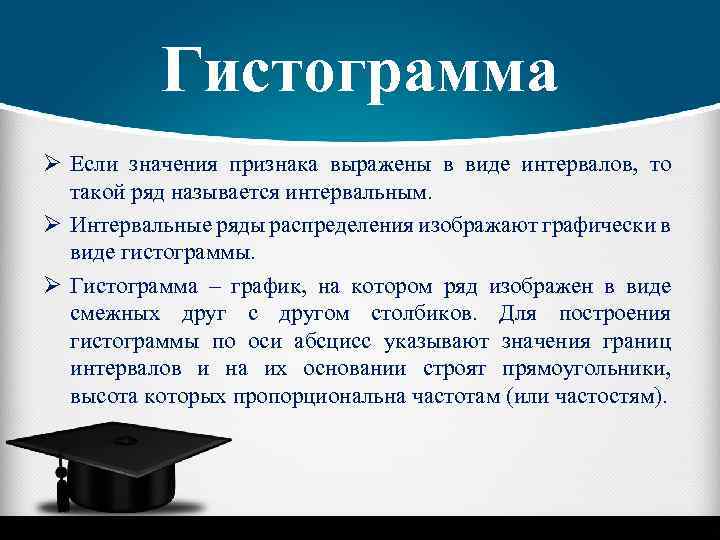 Гистограмма

➢ Если значения признака выражены в виде интервалов, то такой ряд называется интервальным.

➢ Интервальные ряды распределения изображают графически в виде гистограммы.

➢ Гистограмма – график, на котором ряд изображен в виде смежных друг с другом столбиков. Для построения гистограммы по оси абсцисс указывают значения границ интервалов и на их основании строят прямоугольники, высота которых пропорциональна частотам (или частостям).